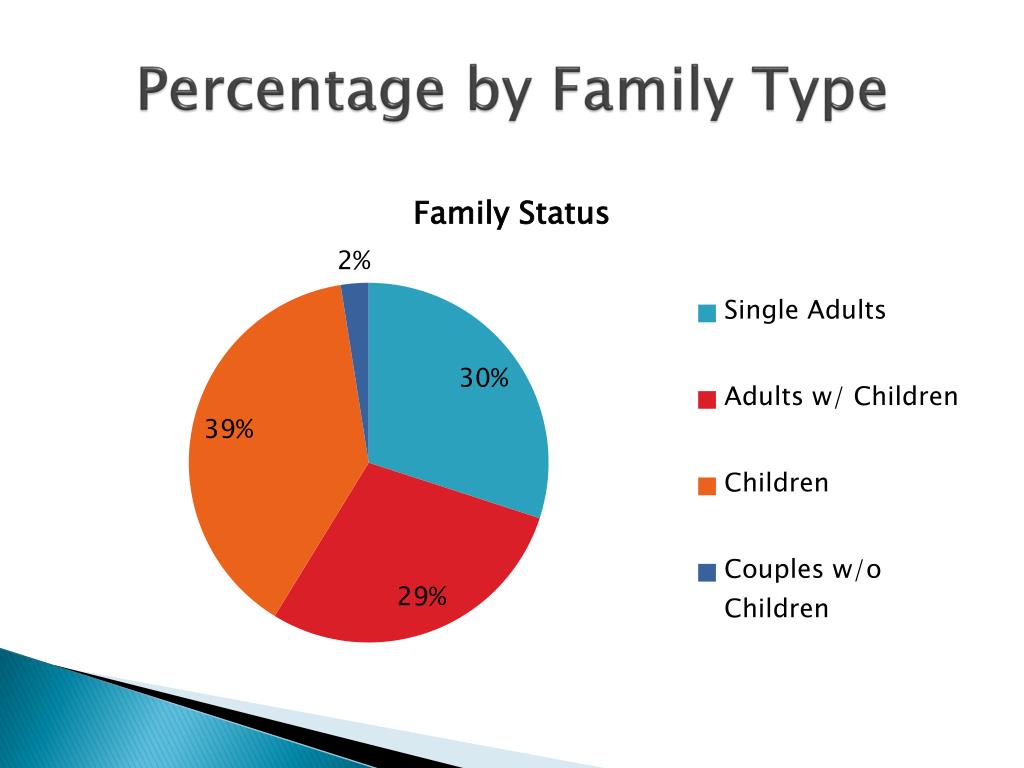 Percentage by Family Type

Family Status

2%

30%

39%

29%

Single Adults

Adults w/ Children

Children

Couples w/o Children